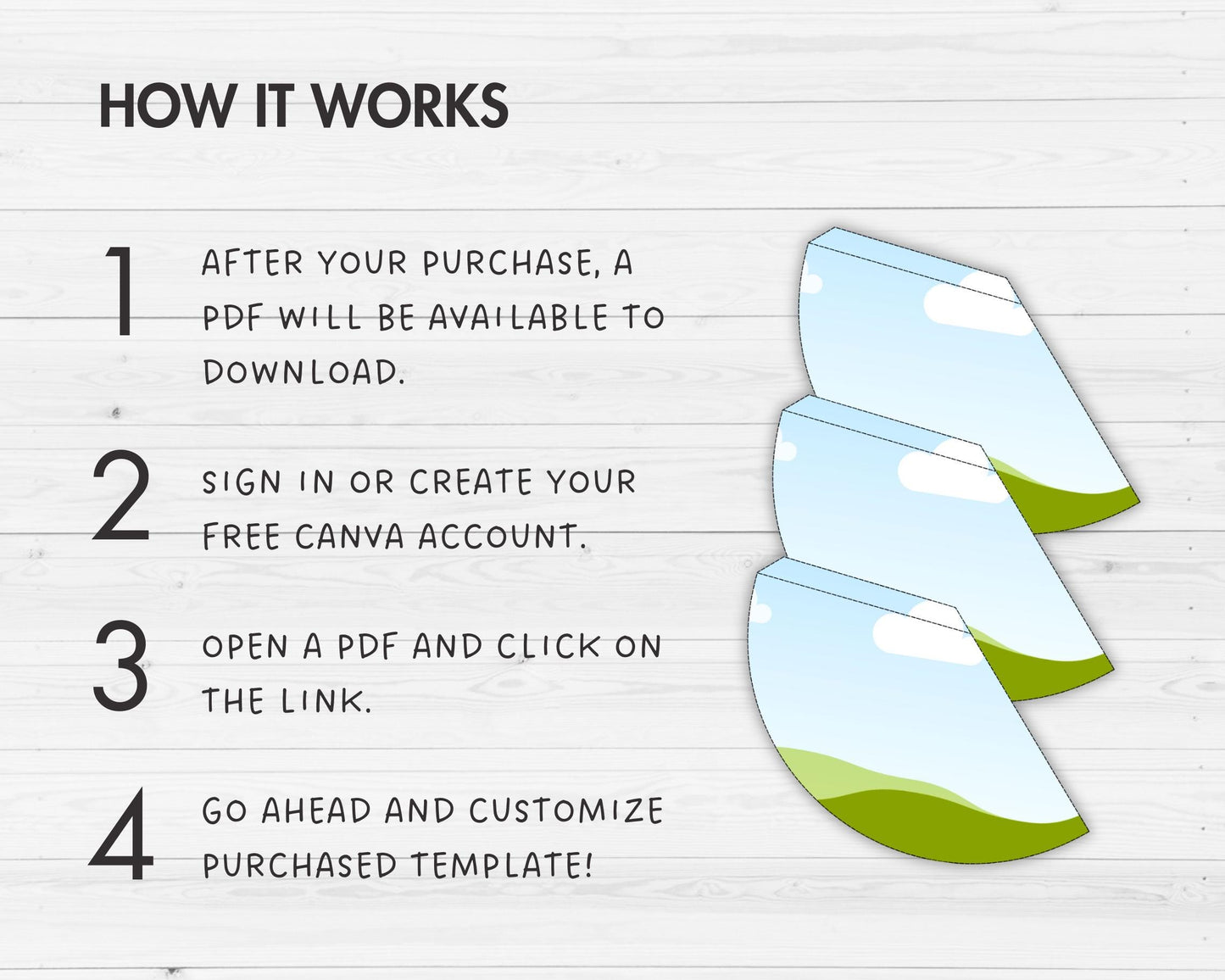 HOW IT WORKS

1 AFTER YOUR PURCHASE, A PDF WILL BE AVAILABLE TO DOWNLOAD.

2 SIGN IN OR CREATE YOUR FREE CANVA ACCOUNT.

3 OPEN A PDF AND CLICK ON THE LINK.

4 GO AHEAD AND CUSTOMIZE PURCHASED TEMPLATE!